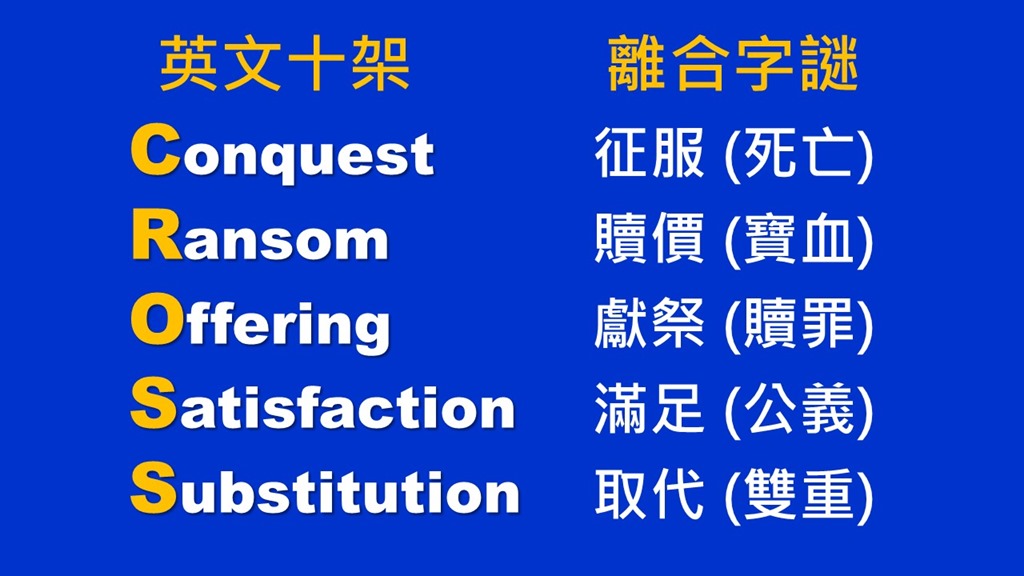 英文十架

Conquest
Ransom
Offering
Satisfaction
Substitution

離合字謎

征服 (死亡)
贖價 (寶血)
獻祭 (贖罪)
滿足 (公義)
取代 (雙重)